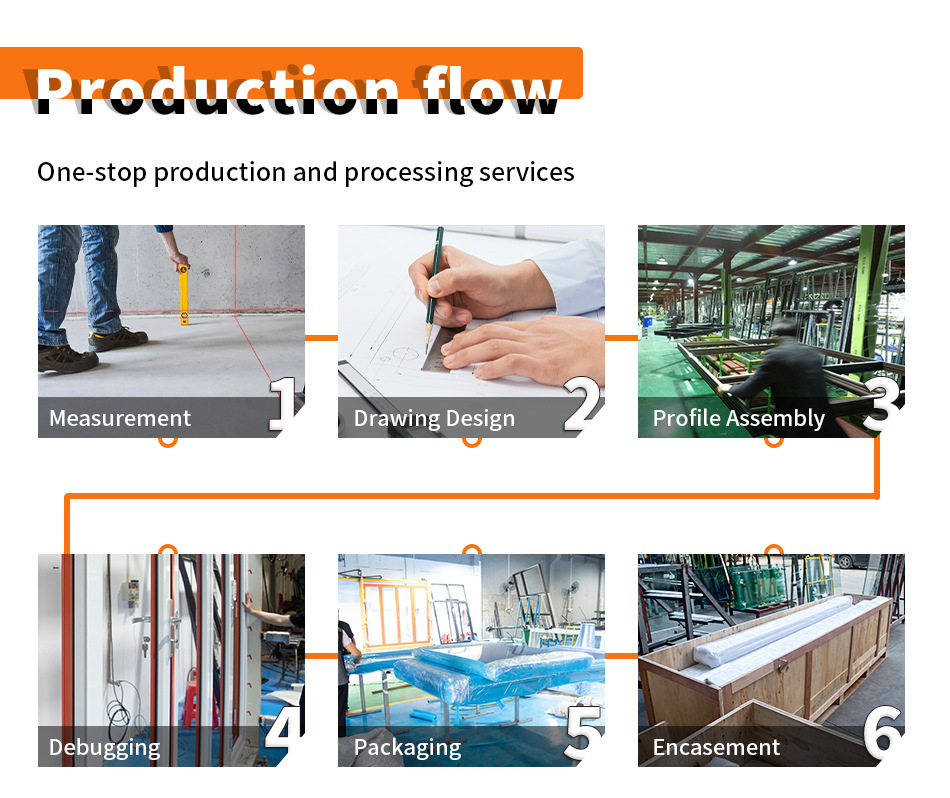 Production flow

One-stop production and processing services

Measurement 1

Drawing Design 2

Profile Assembly 3

Debugging 4

Packaging 5

Encasement 6